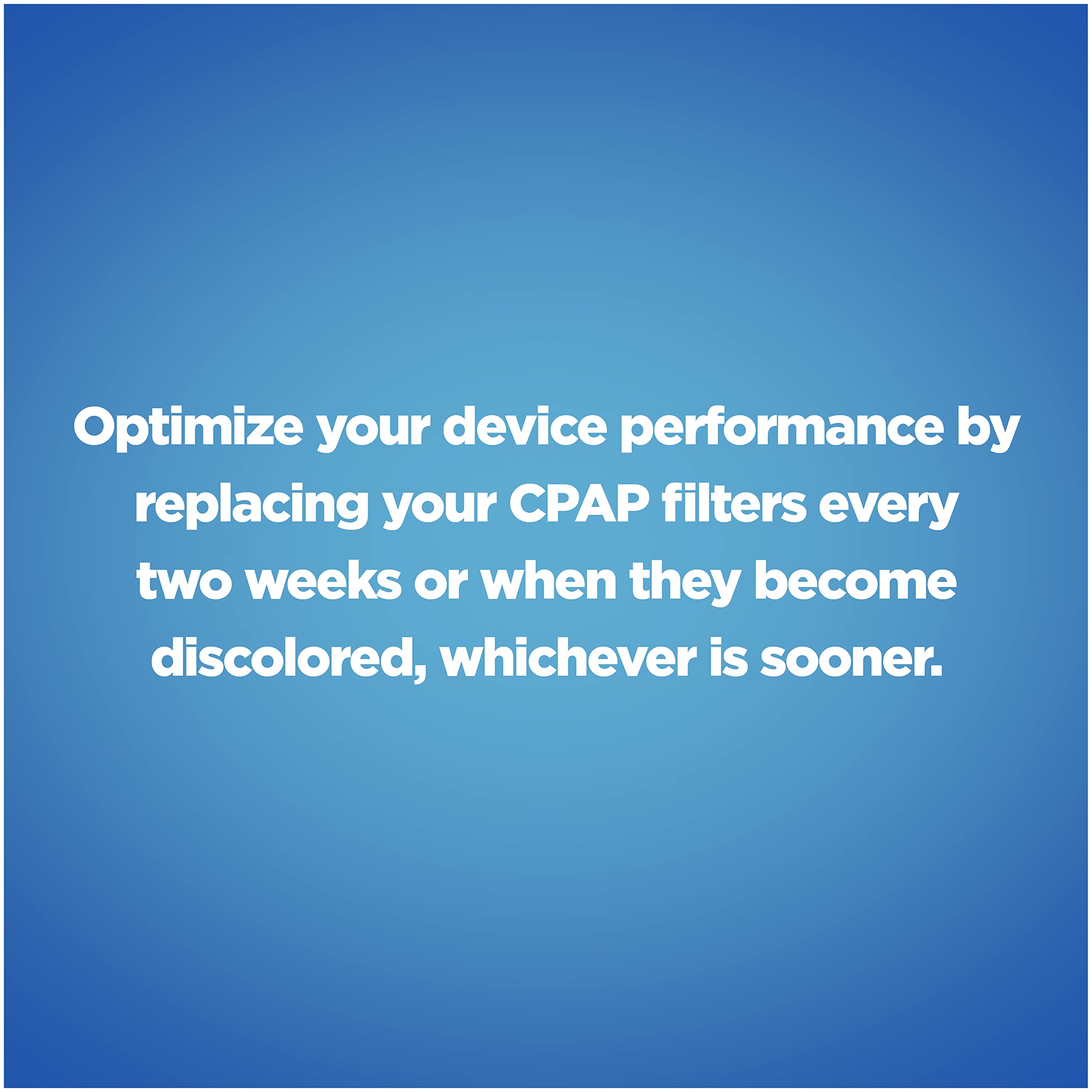 Optimize your device performance by replacing your CPAP filters every two weeks or when they become discolored, whichever is sooner.